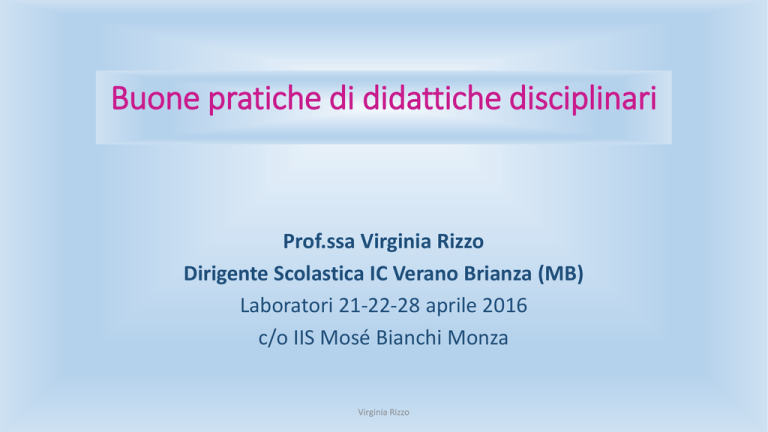 Buone pratiche di didattiche disciplinari

Prof.ssa Virginia Rizzo
Dirigente Scolastica IC Verano Brianza (MB)
Laboratori 21-22-28 aprile 2016
c/o IIS Mosé Bianchi Monza

Virginia Rizzo